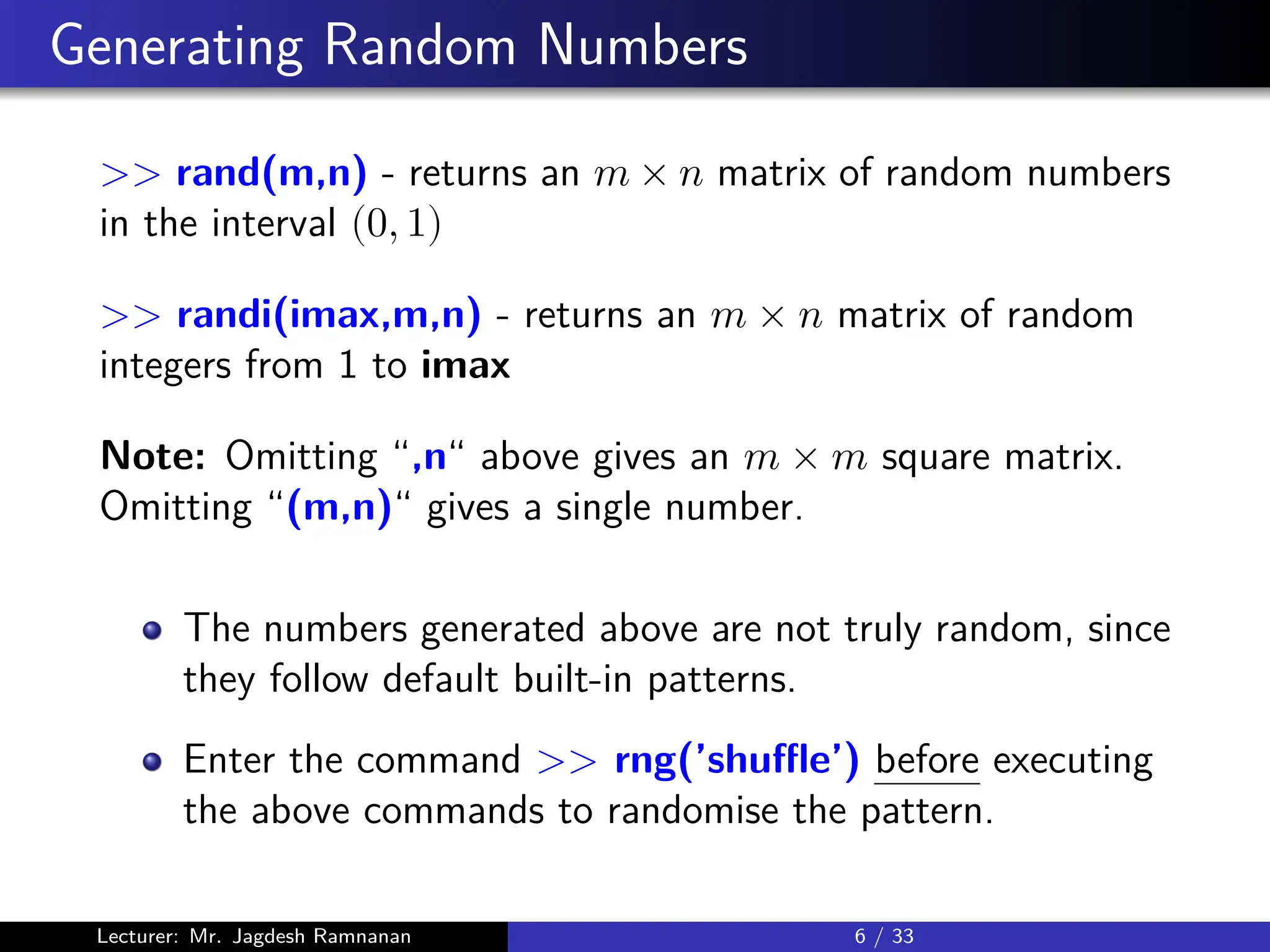 Generating Random Numbers

$>>$ rand(m,n) - returns an $m \times n$ matrix of random numbers in the interval $(0, 1)$

$>>$ randi(imax,m,n) - returns an $m \times n$ matrix of random integers from 1 to imax

Note: Omitting “,n“ above gives an $m \times m$ square matrix. Omitting “(m,n)“ gives a single number.

The numbers generated above are not truly random, since they follow default built-in patterns.

Enter the command $>>$ rng('shuffle') before executing the above commands to randomise the pattern.

Lecturer: Mr. Jagdesh Ramnanan

6 / 33